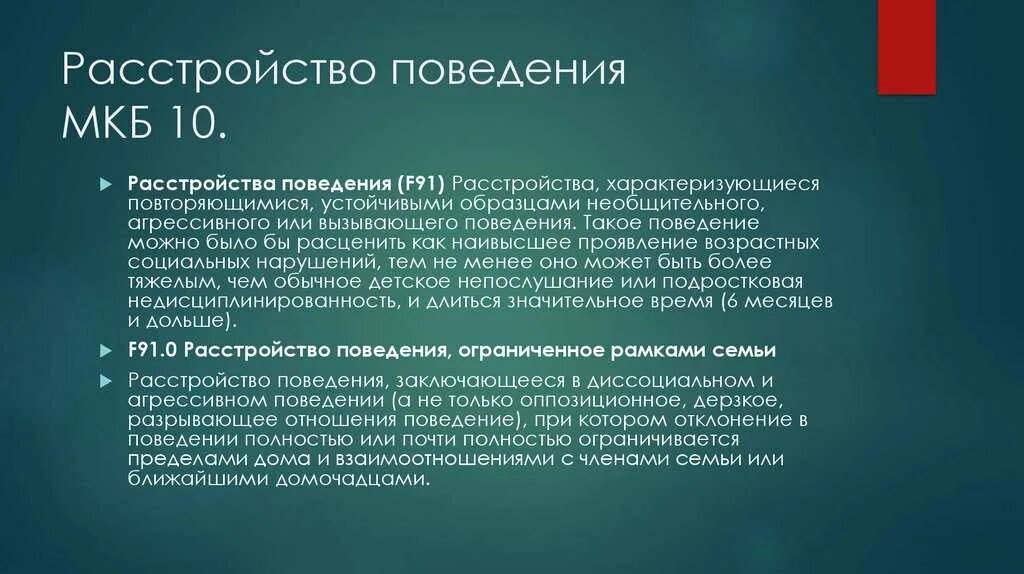 Расстройство поведения МКБ 10.

Расстройства поведения (F91) Расстройства, характеризующиеся повторяющимися, устойчивыми образцами необщительного, агрессивного или вызывающего поведения. Такое поведение можно было бы расценить как наивысшее проявление возрастных социальных нарушений, тем не менее оно может быть более тяжелым, чем обычное детское непослушание или подростковая недисциплинированность, и длиться значительное время (6 месяцев и дольше).

F91.0 Расстройство поведения, ограниченное рамками семьи

Расстройство поведения, заключающееся в диссоциальном и агрессивном поведении (а не только оппозиционное, дерзкое, разрывающее отношения поведение), при котором отклонение в поведении полностью или почти полностью ограничивается пределами дома и взаимоотношениями с членами семьи или ближайшими домочадцами.